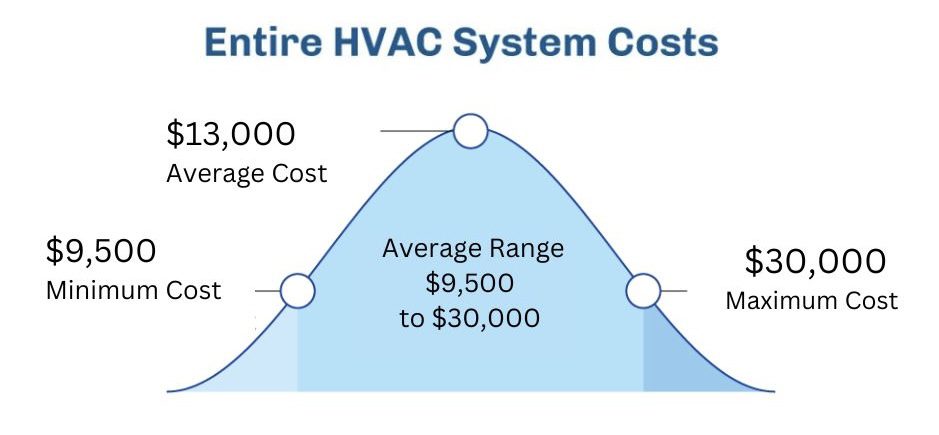 Entire HVAC System Costs

\$13,000
Average Cost

\$9,500
Minimum Cost

Average Range
\$9,500
to \$30,000

\$30,000
Maximum Cost